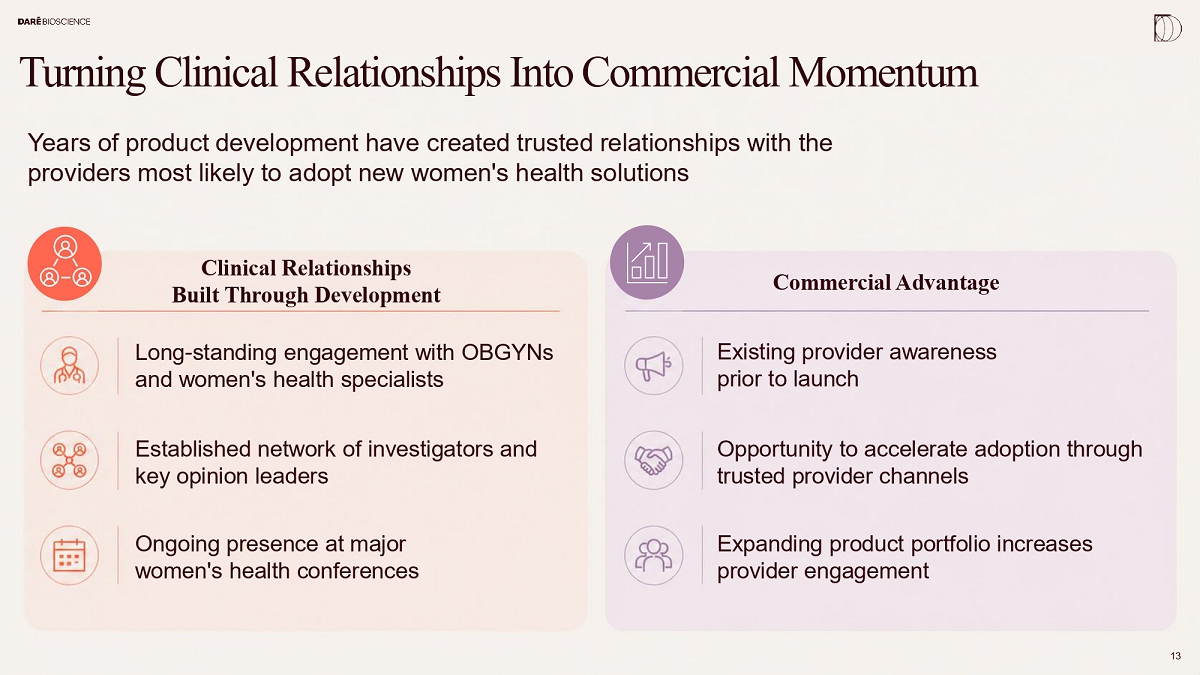 DARÉ BIOSCIENCE

Turning Clinical Relationships Into Commercial Momentum

Years of product development have created trusted relationships with the providers most likely to adopt new women's health solutions

Clinical Relationships
Built Through Development

Long-standing engagement with OBGYNs and women's health specialists

Established network of investigators and key opinion leaders

Ongoing presence at major women's health conferences

Commercial Advantage

Existing provider awareness prior to launch

Opportunity to accelerate adoption through trusted provider channels

Expanding product portfolio increases provider engagement

13